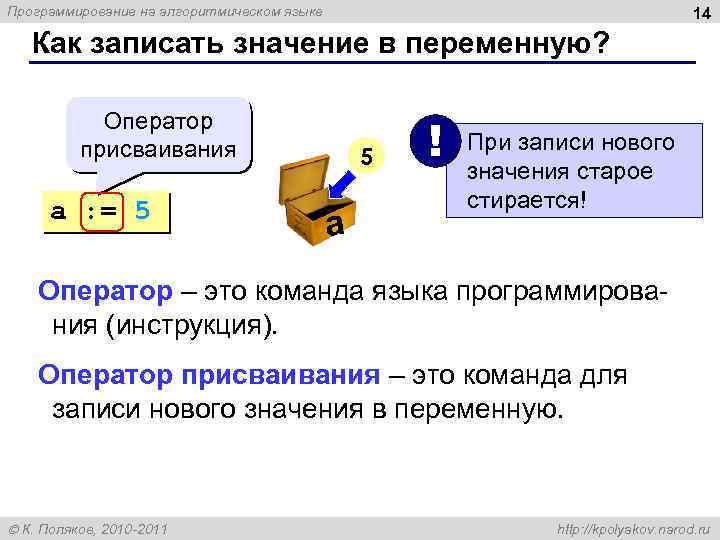 Программирование на алгоритмическом языке

14

Как записать значение в переменную?

Оператор присваивания

a := 5

5

a

!

При записи нового значения старое стирается!

Оператор – это команда языка программирования (инструкция).

Оператор присваивания – это команда для записи нового значения в переменную.

© К. Поляков, 2010-2011

http://kpolyakov.narod.ru